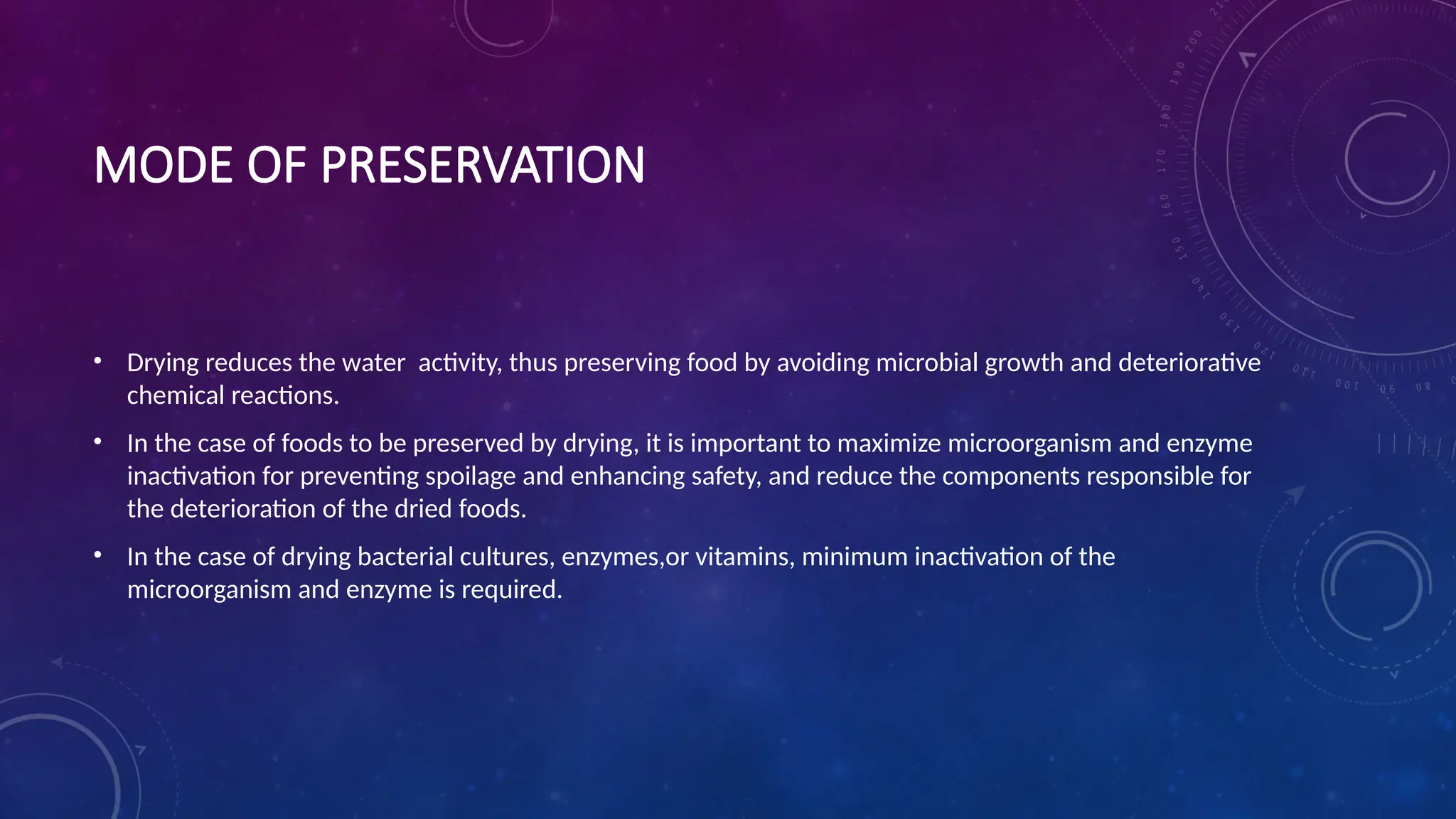 MODE OF PRESERVATION

• Drying reduces the water activity, thus preserving food by avoiding microbial growth and deteriorative chemical reactions.

• In the case of foods to be preserved by drying, it is important to maximize microorganism and enzyme inactivation for preventing spoilage and enhancing safety, and reduce the components responsible for the deterioration of the dried foods.

• In the case of drying bacterial cultures, enzymes,or vitamins, minimum inactivation of the microorganism and enzyme is required.